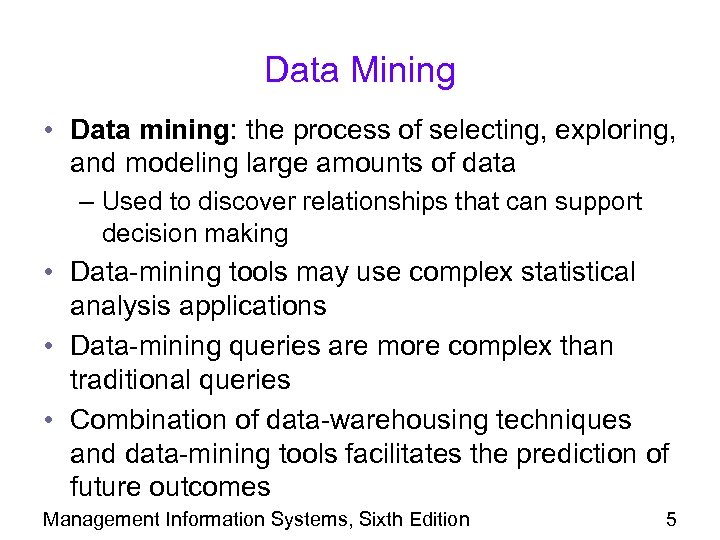 Data Mining

• Data mining: the process of selecting, exploring, and modeling large amounts of data
– Used to discover relationships that can support decision making
• Data-mining tools may use complex statistical analysis applications
• Data-mining queries are more complex than traditional queries
• Combination of data-warehousing techniques and data-mining tools facilitates the prediction of future outcomes

Management Information Systems, Sixth Edition 5